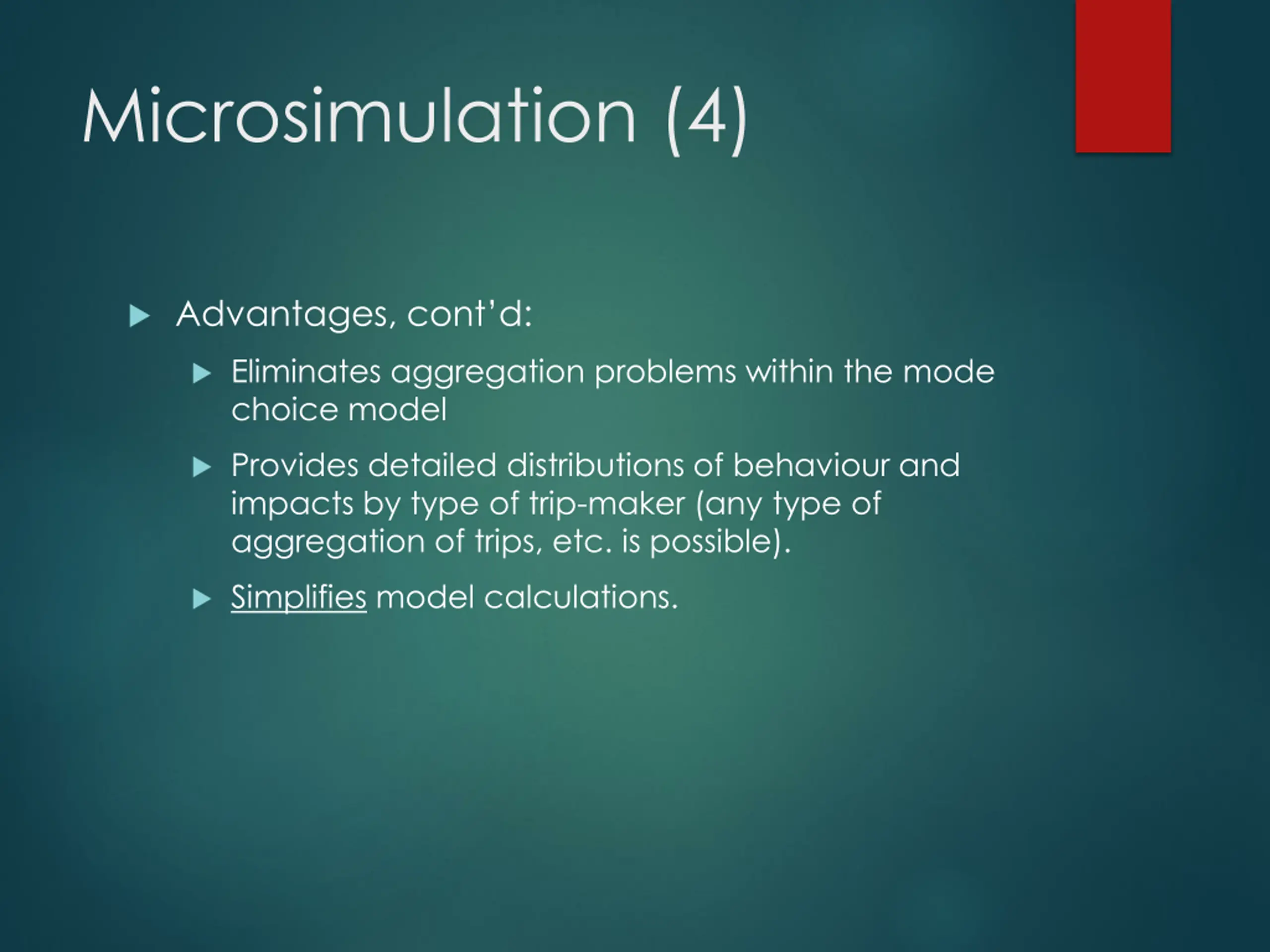 Microsimulation (4)

Advantages, cont'd:

Eliminates aggregation problems within the mode choice model

Provides detailed distributions of behaviour and impacts by type of trip-maker (any type of aggregation of trips, etc. is possible).

Simplifies model calculations.